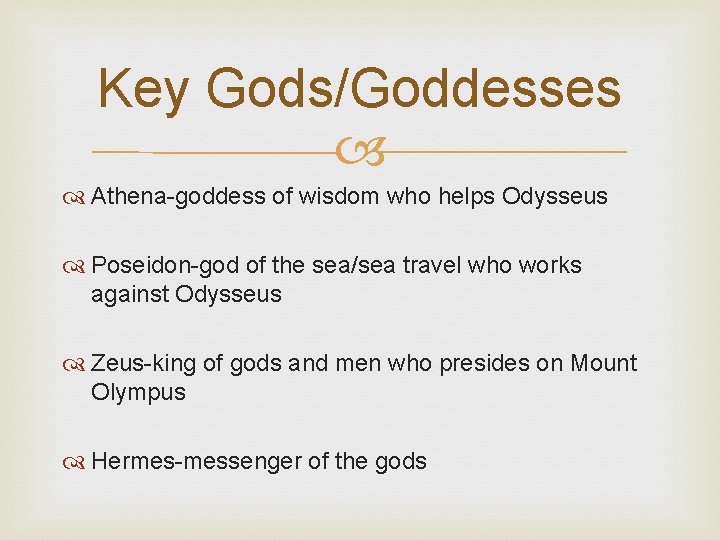 Key Gods/Goddesses

Athena-goddess of wisdom who helps Odysseus

Poseidon-god of the sea/sea travel who works against Odysseus

Zeus-king of gods and men who presides on Mount Olympus

Hermes-messenger of the gods